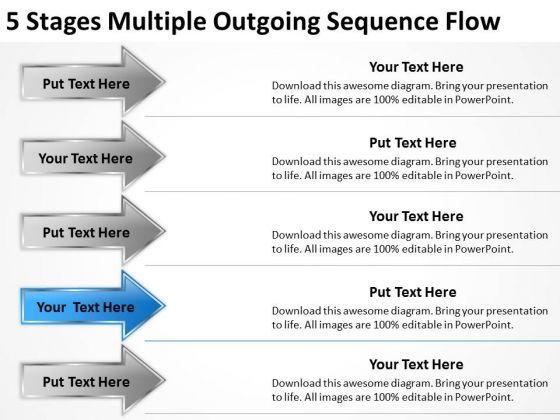 5 Stages Multiple Outgoing Sequence Flow

Put Text Here

Your Text Here

Download this awesome diagram. Bring your presentation to life. All images are 100% editable in PowerPoint.

Your Text Here

Put Text Here

Download this awesome diagram. Bring your presentation to life. All images are 100% editable in PowerPoint.

Put Text Here

Your Text Here

Download this awesome diagram. Bring your presentation to life. All images are 100% editable in PowerPoint.

Your Text Here

Put Text Here

Download this awesome diagram. Bring your presentation to life. All images are 100% editable in PowerPoint.

Put Text Here

Your Text Here

Download this awesome diagram. Bring your presentation to life. All images are 100% editable in PowerPoint.